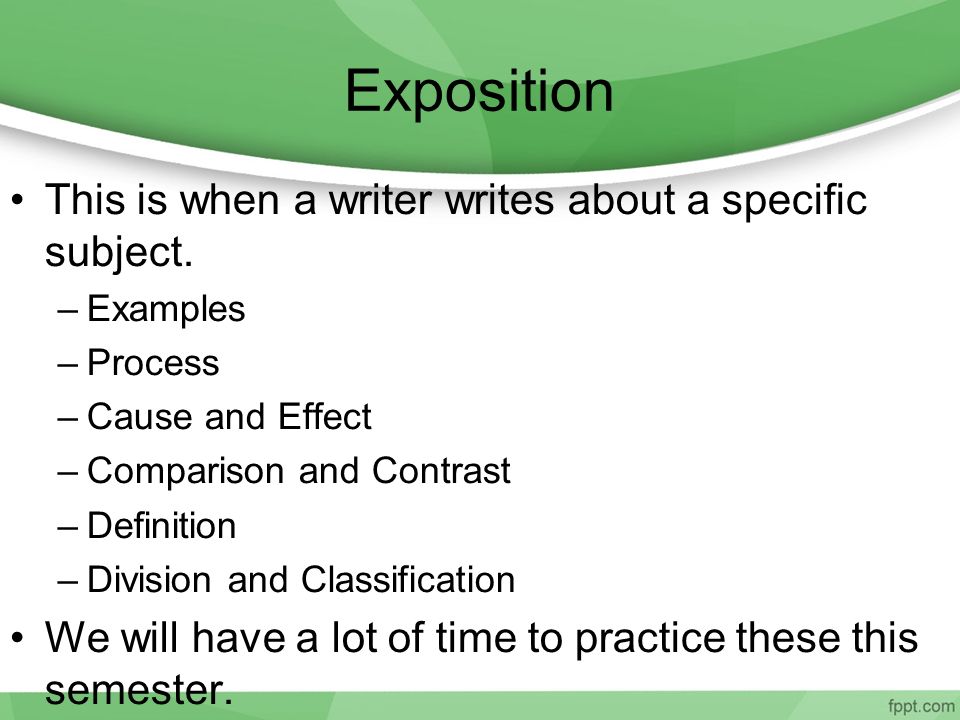 Exposition

• This is when a writer writes about a specific subject.
– Examples
– Process
– Cause and Effect
– Comparison and Contrast
– Definition
– Division and Classification

• We will have a lot of time to practice these this semester.

fppt.com